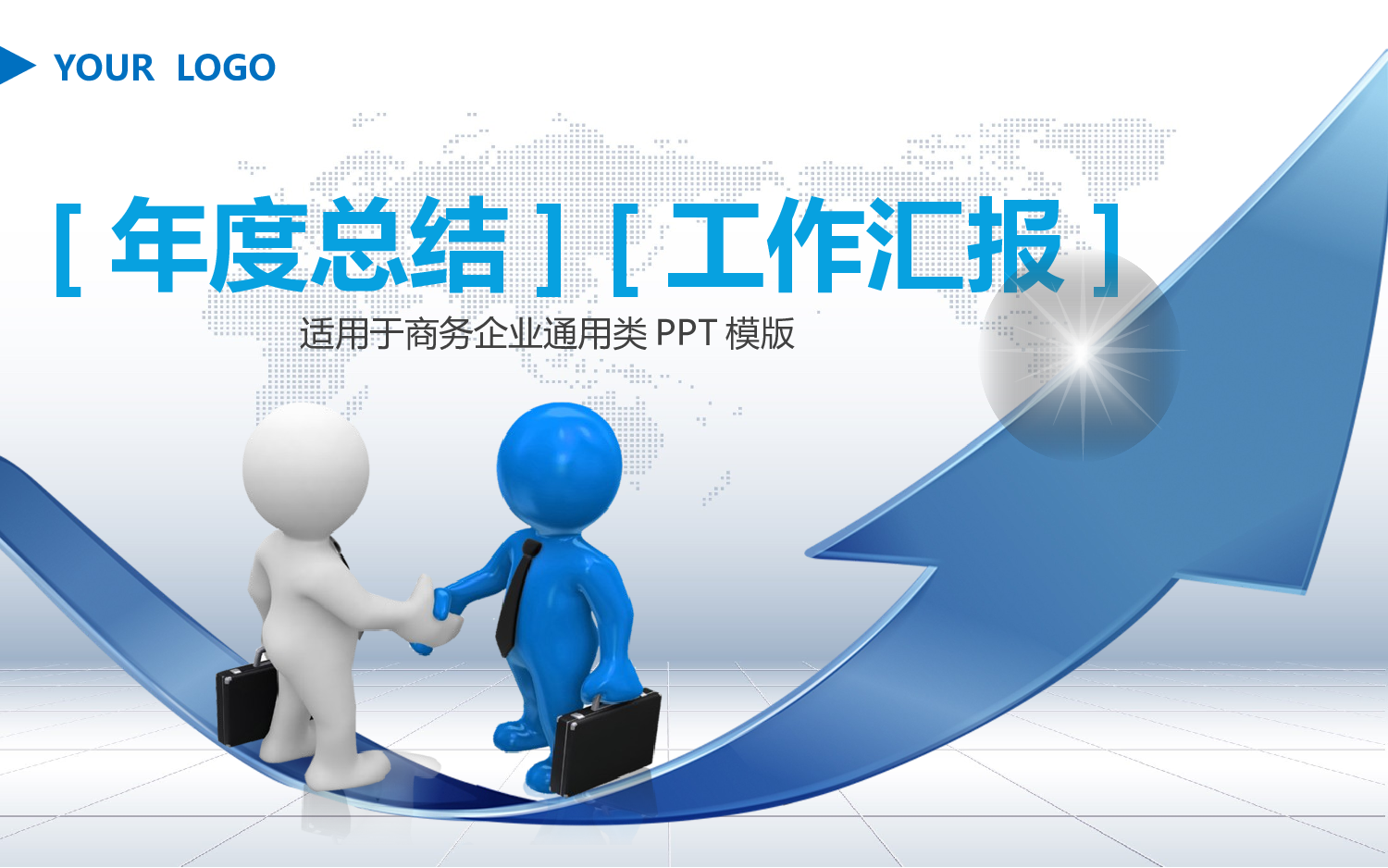 YOUR LOGO

[ 年度总结 ] [ 工作汇报 ]

适用于商务企业通用类 PPT 模版